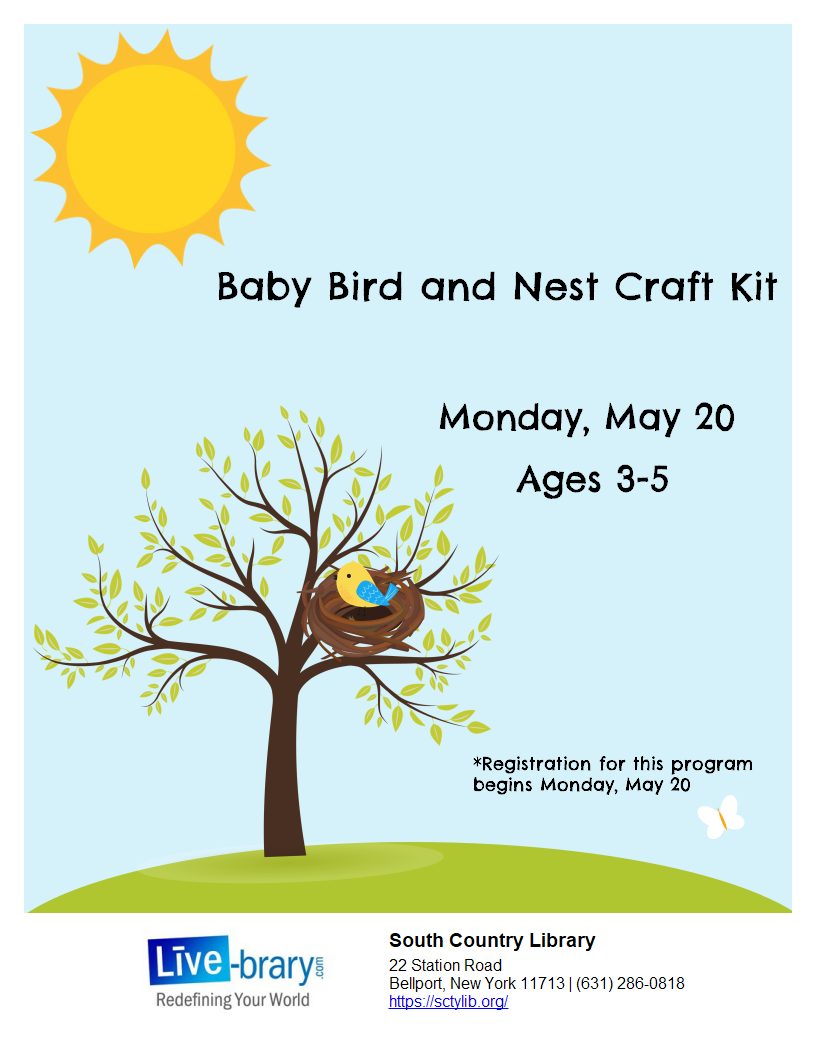 Baby Bird and Nest Craft Kit

Monday, May 20

Ages 3-5

*Registration for this program begins Monday, May 20

Live-brary.com
Redefining Your World

South Country Library
22 Station Road
Bellport, New York 11713 | (631) 286-0818
https://sctylib.org/